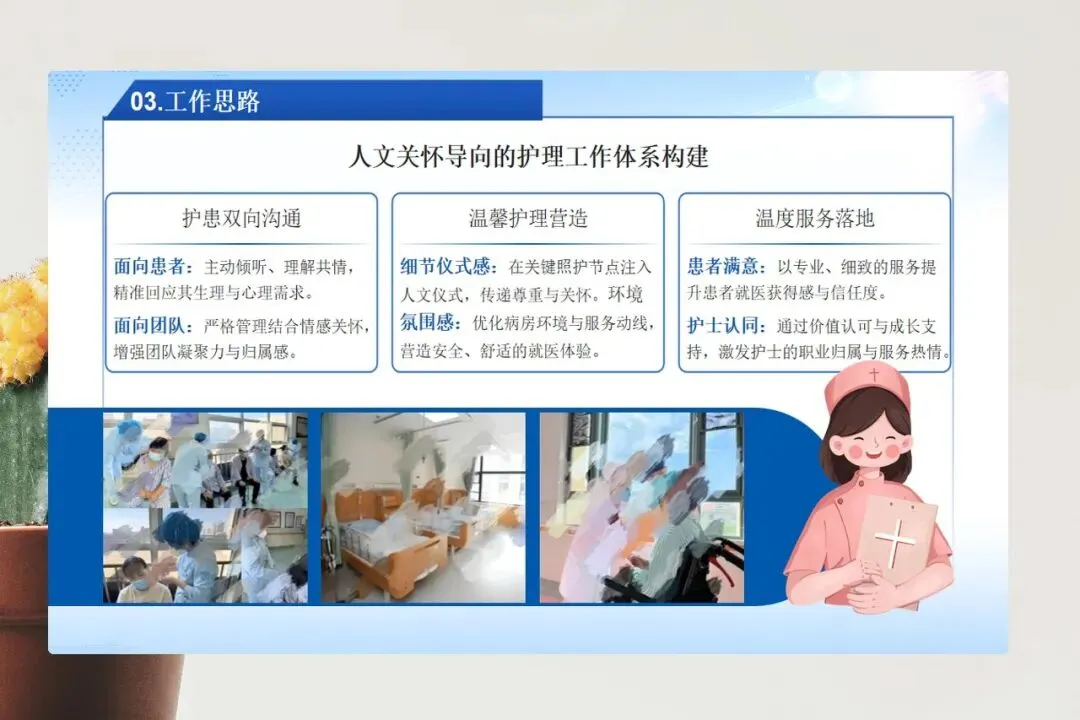 03.工作思路

人文关怀导向的护理工作体系构建

护患双向沟通

面向患者：主动倾听、理解共情，精准回应其生理与心理需求。

面向团队：严格管理结合情感关怀，增强团队凝聚力与归属感。

温馨护理营造

细节仪式感：在关键照护节点注入人文仪式，传递尊重与关怀。环境氛围感：优化病房环境与服务动线，营造安全、舒适的就医体验。

温度服务落地

患者满意：以专业、细致的服务提升患者就医获得感与信任度。

护士认同：通过价值认可与成长支持，激发护士的职业归属与服务热情。